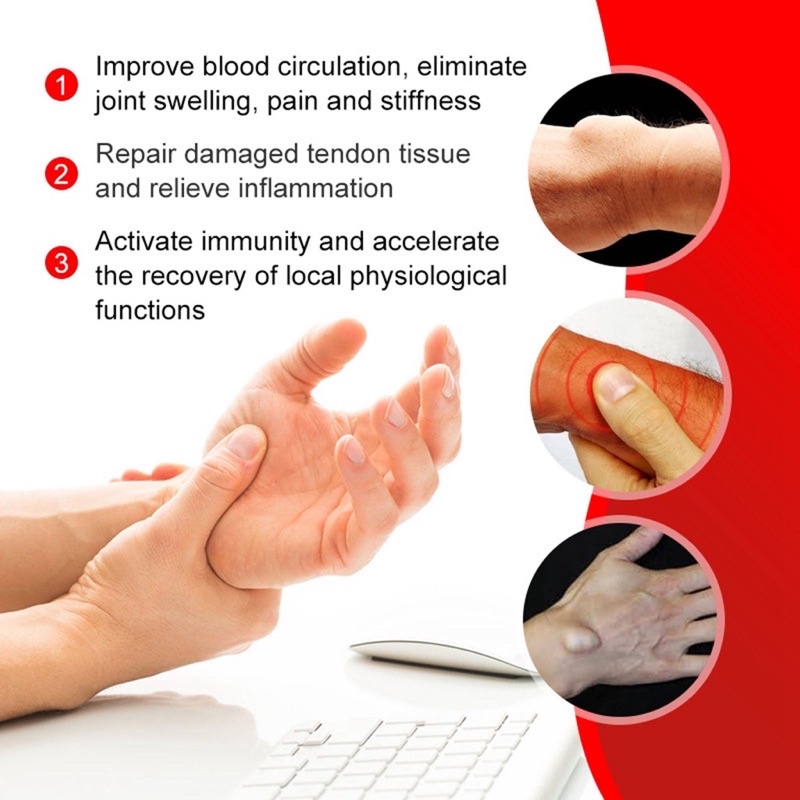 1 Improve blood circulation, eliminate joint swelling, pain and stiffness

2 Repair damaged tendon tissue and relieve inflammation

3 Activate immunity and accelerate the recovery of local physiological functions